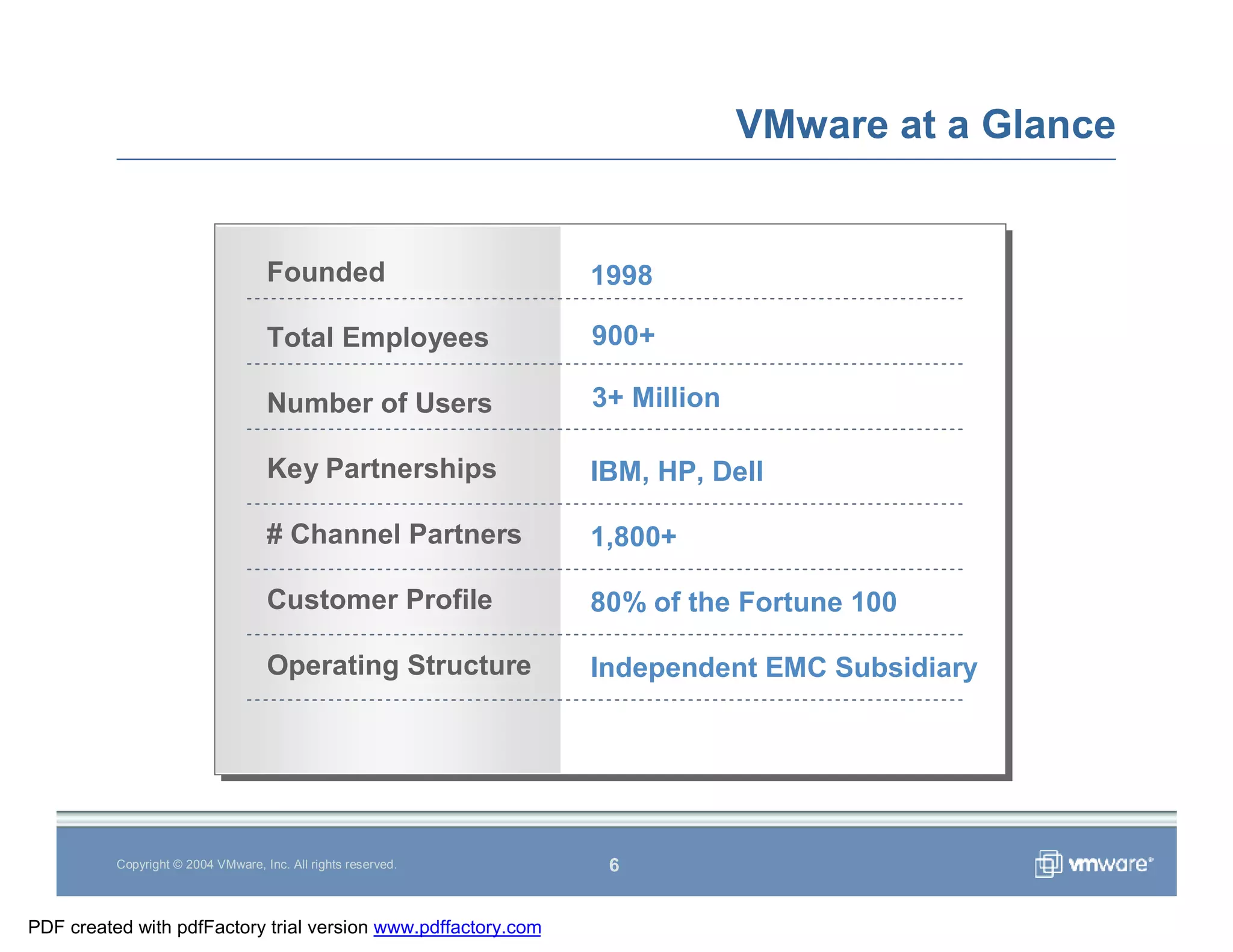 VMware at a Glance

| Founded | 1998 |
|---|---|
| Total Employees | 900+ |
| Number of Users | 3+ Million |
| Key Partnerships | IBM, HP, Dell |
| # Channel Partners | 1,800+ |
| Customer Profile | 80% of the Fortune 100 |
| Operating Structure | Independent EMC Subsidiary |

Copyright © 2004 VMware, Inc. All rights reserved.

6

vmware®

PDF created with pdfFactory trial version www.pdffactory.com